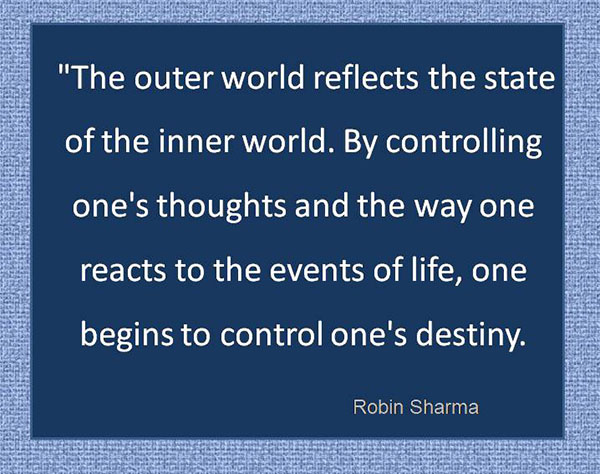 "The outer world reflects the state of the inner world. By controlling one's thoughts and the way one reacts to the events of life, one begins to control one's destiny.

Robin Sharma